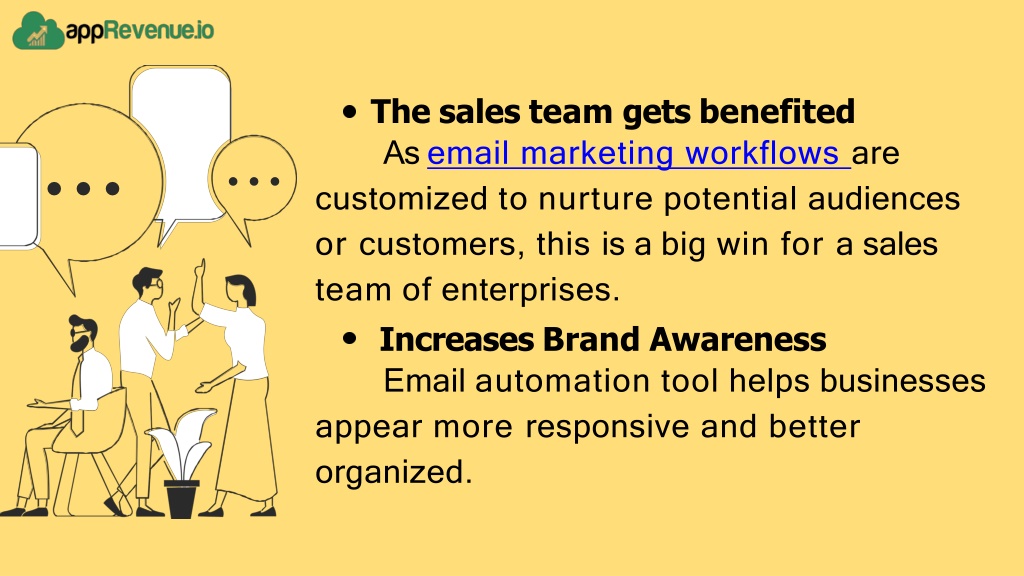 appRevenue.io

• The sales team gets benefited
As email marketing workflows are customized to nurture potential audiences or customers, this is a big win for a sales team of enterprises.

• Increases Brand Awareness
Email automation tool helps businesses appear more responsive and better organized.